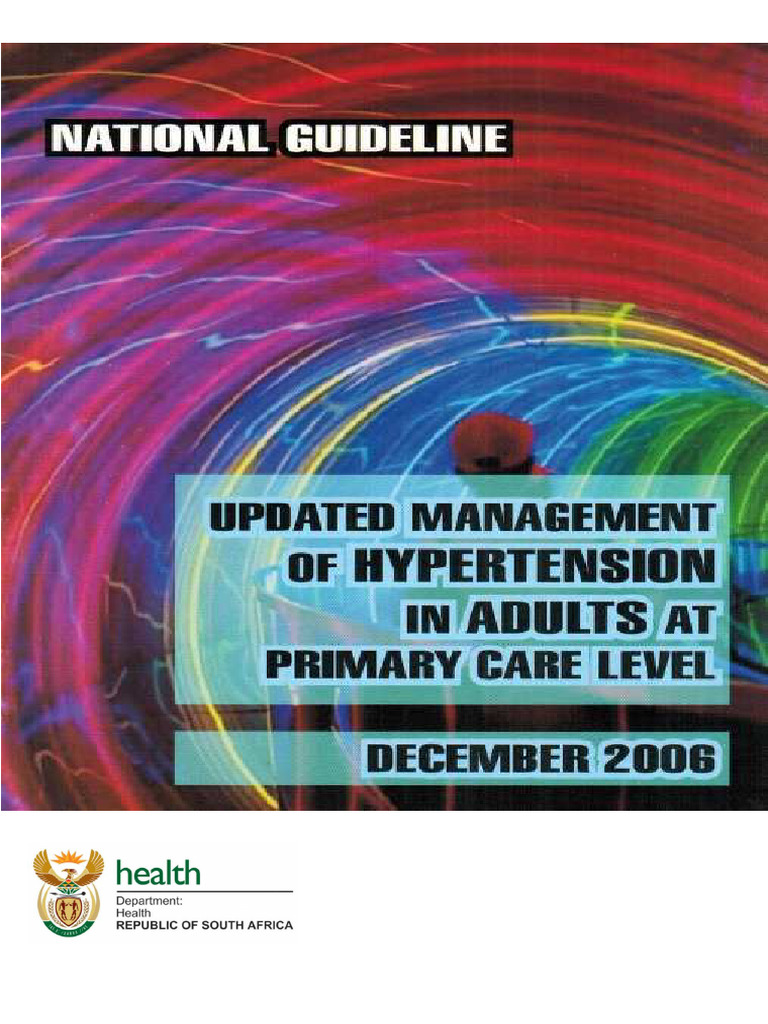 NATIONAL GUIDELINE

UPDATED MANAGEMENT OF HYPERTENSION IN ADULTS AT PRIMARY CARE LEVEL

DECEMBER 2006

health
Department:
Health
REPUBLIC OF SOUTH AFRICA